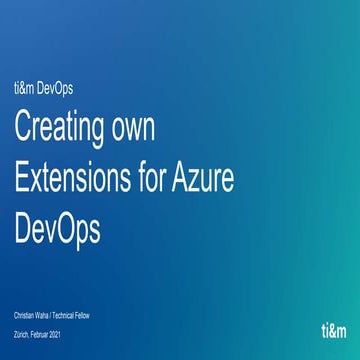 ti&m DevOps

Creating own Extensions for Azure DevOps

Christian Waha / Technical Fellow

Zürich, Februar 2021

ti&m